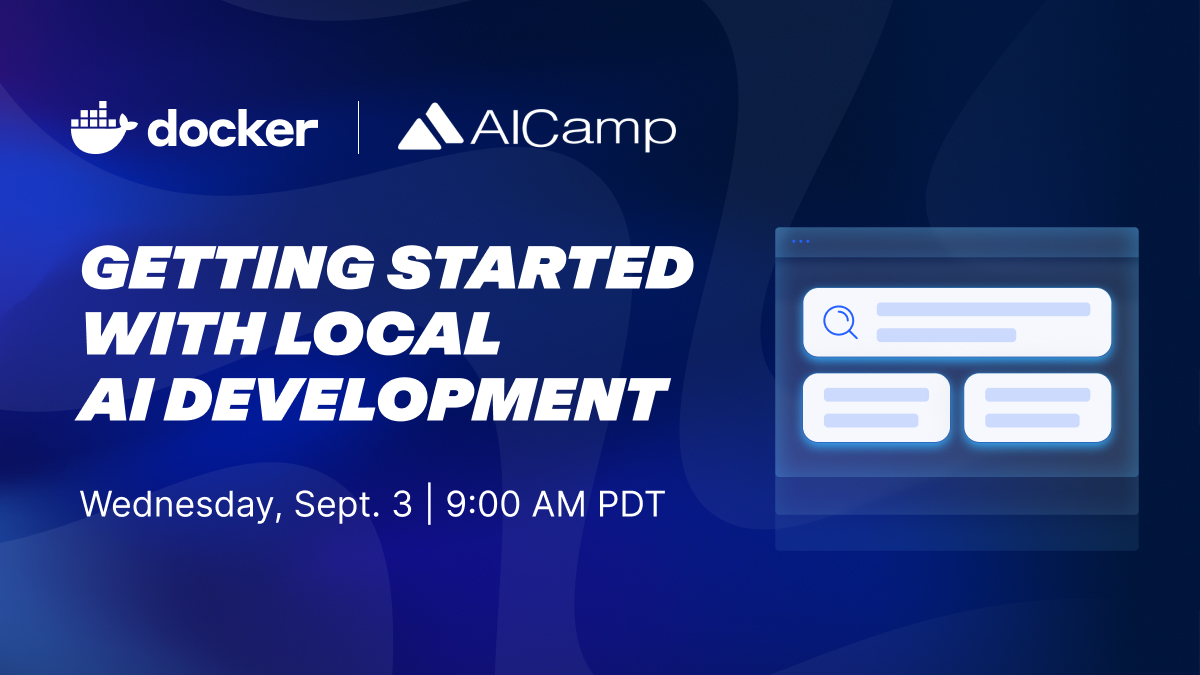 docker | AICamp

GETTING STARTED WITH LOCAL AI DEVELOPMENT

Wednesday, Sept. 3 | 9:00 AM PDT